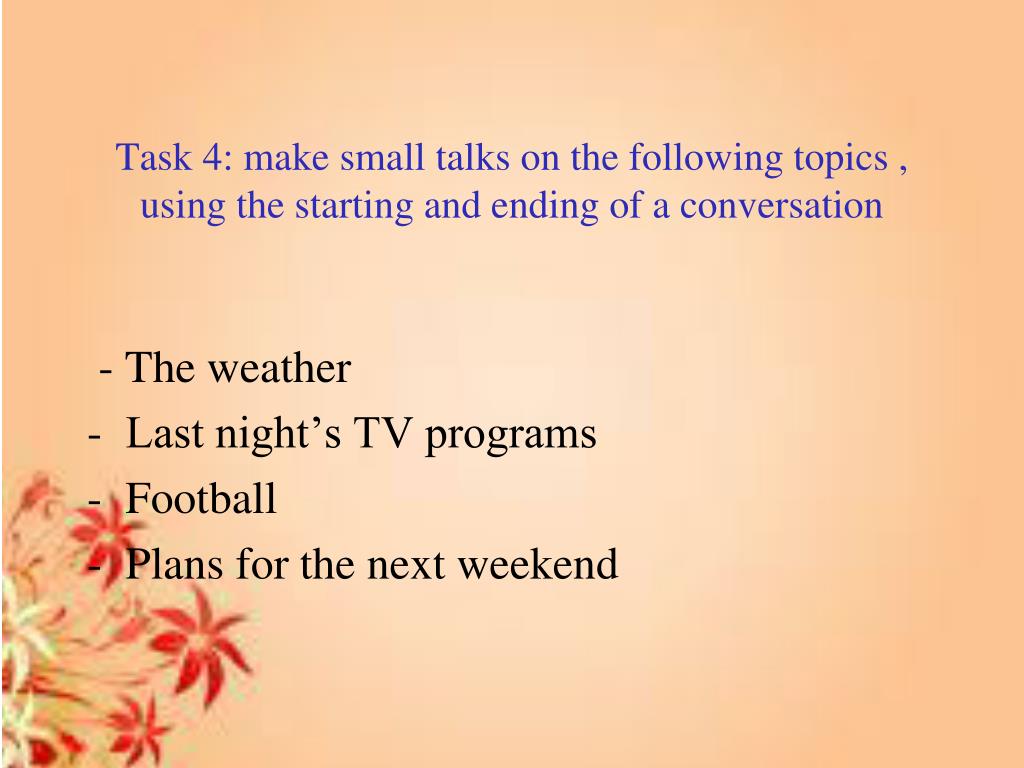 Task 4: make small talks on the following topics , using the starting and ending of a conversation

- The weather
- Last night’s TV programs
- Football
- Plans for the next weekend